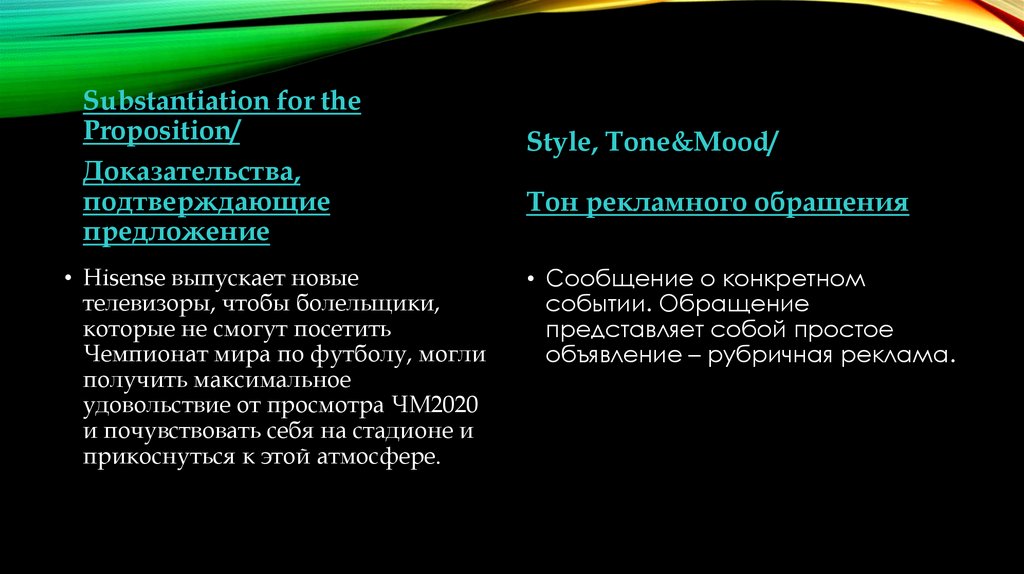 Substantiation for the Proposition/

Доказательства, подтверждающие предложение

• Hisense выпускает новые телевизоры, чтобы болельщики, которые не смогут посетить Чемпионат мира по футболу, могли получить максимальное удовольствие от просмотра ЧМ2020 и почувствовать себя на стадионе и прикоснуться к этой атмосфере.

Style, Tone&Mood/

Тон рекламного обращения

• Сообщение о конкретном событии. Обращение представляет собой простое объявление – рубричная реклама.